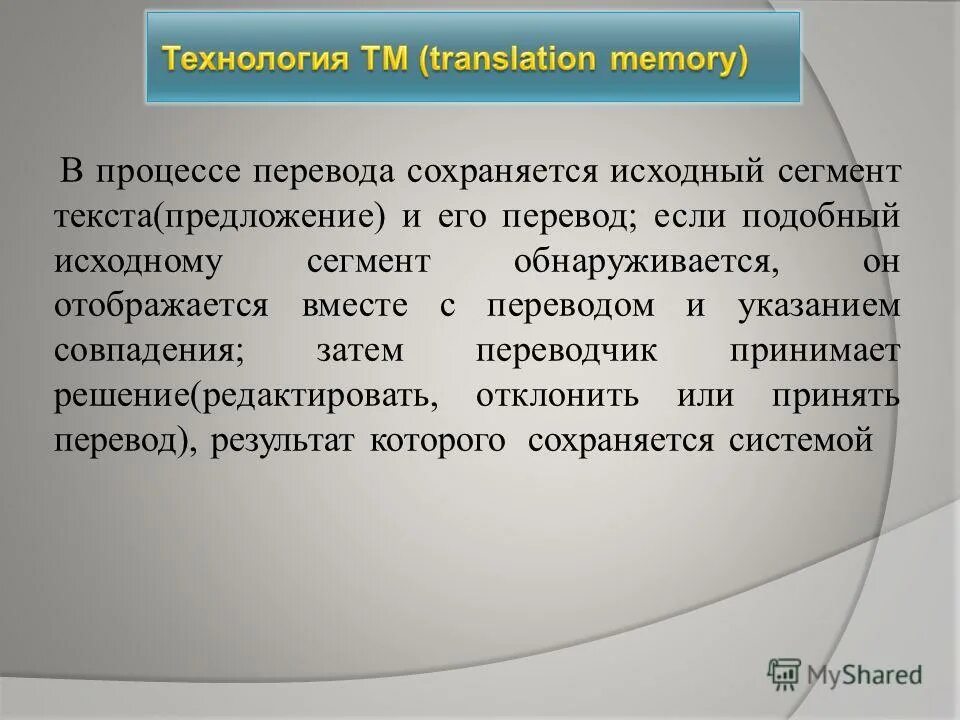 Технология ТМ (translation memory)

В процессе перевода сохраняется исходный сегмент текста(предложение) и его перевод; если подобный исходному сегмент обнаруживается, он отображается вместе с переводом и указанием совпадения; затем переводчик принимает решение(редактировать, отклонить или принять перевод), результат которого сохраняется системой

MyShared